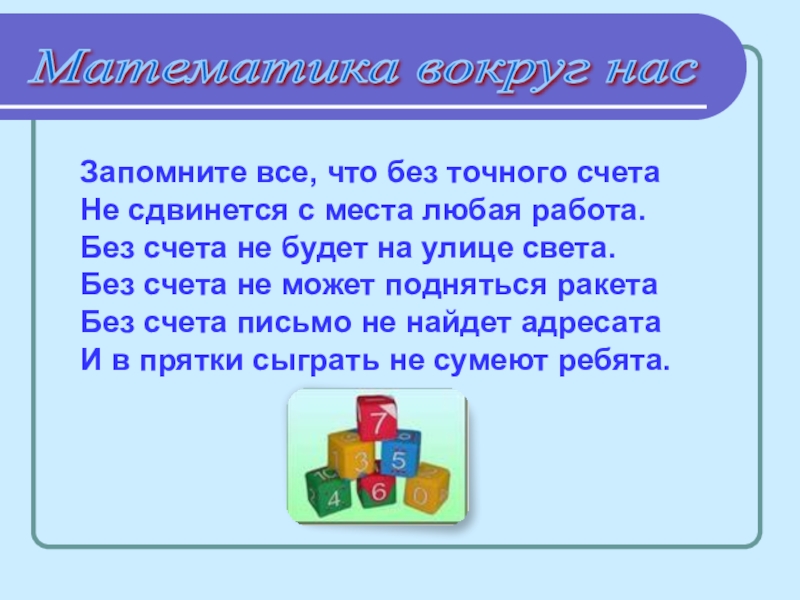 Математика вокруг нас

Запомните все, что без точного счета
Не сдвинется с места любая работа.
Без счета не будет на улице света.
Без счета не может подняться ракета
Без счета письмо не найдет адресата
И в прятки сыграть не сумеют ребята.

7
3
5
4
6
0